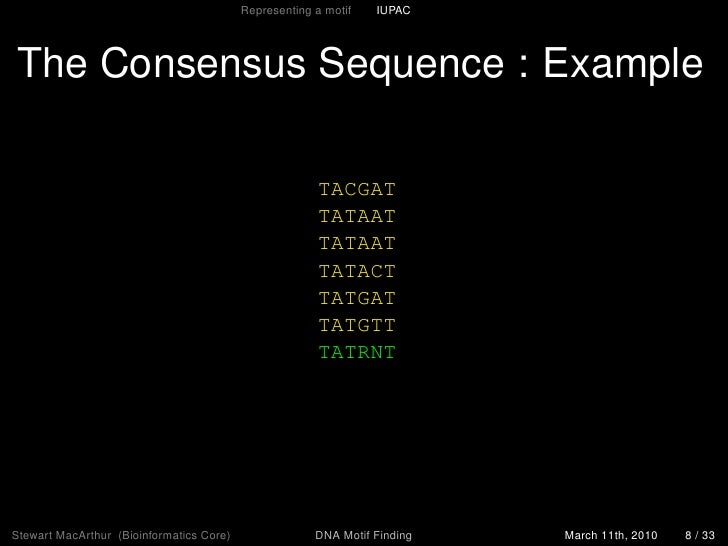 Representing a motif IUPAC

The Consensus Sequence : Example

TACGAT
TATAAT
TATAAT
TATACT
TATGAT
TATGTT
TATRNT

Stewart MacArthur (Bioinformatics Core) DNA Motif Finding March 11th, 2010 8 / 33